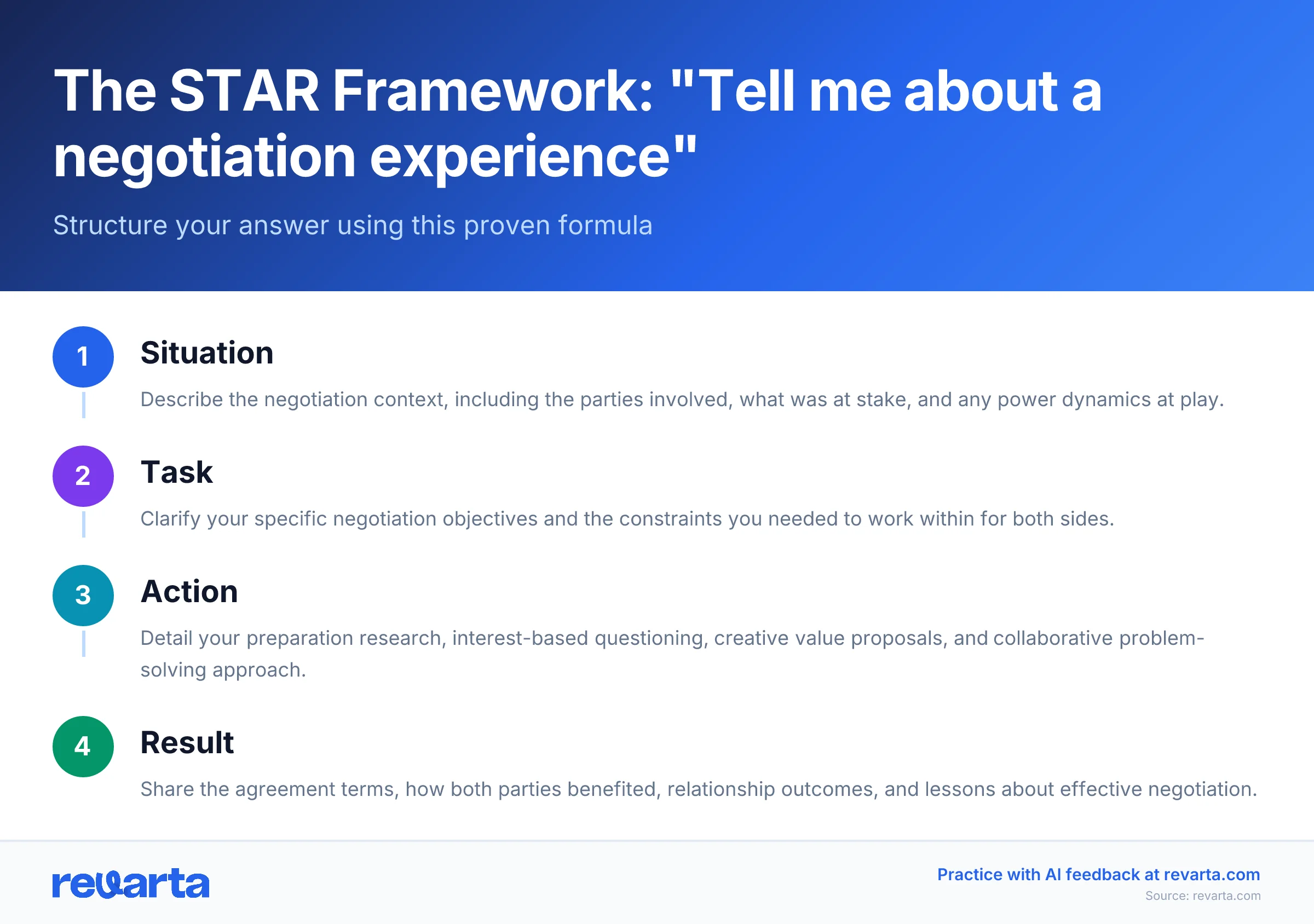 The STAR Framework: "Tell me about a negotiation experience"

Structure your answer using this proven formula

1

Situation

Describe the negotiation context, including the parties involved, what was at stake, and any power dynamics at play.

2

Task

Clarify your specific negotiation objectives and the constraints you needed to work within for both sides.

3

Action

Detail your preparation research, interest-based questioning, creative value proposals, and collaborative problem-solving approach.

4

Result

Share the agreement terms, how both parties benefited, relationship outcomes, and lessons about effective negotiation.

revarta

Practice with AI feedback at revarta.com

Source: revarta.com